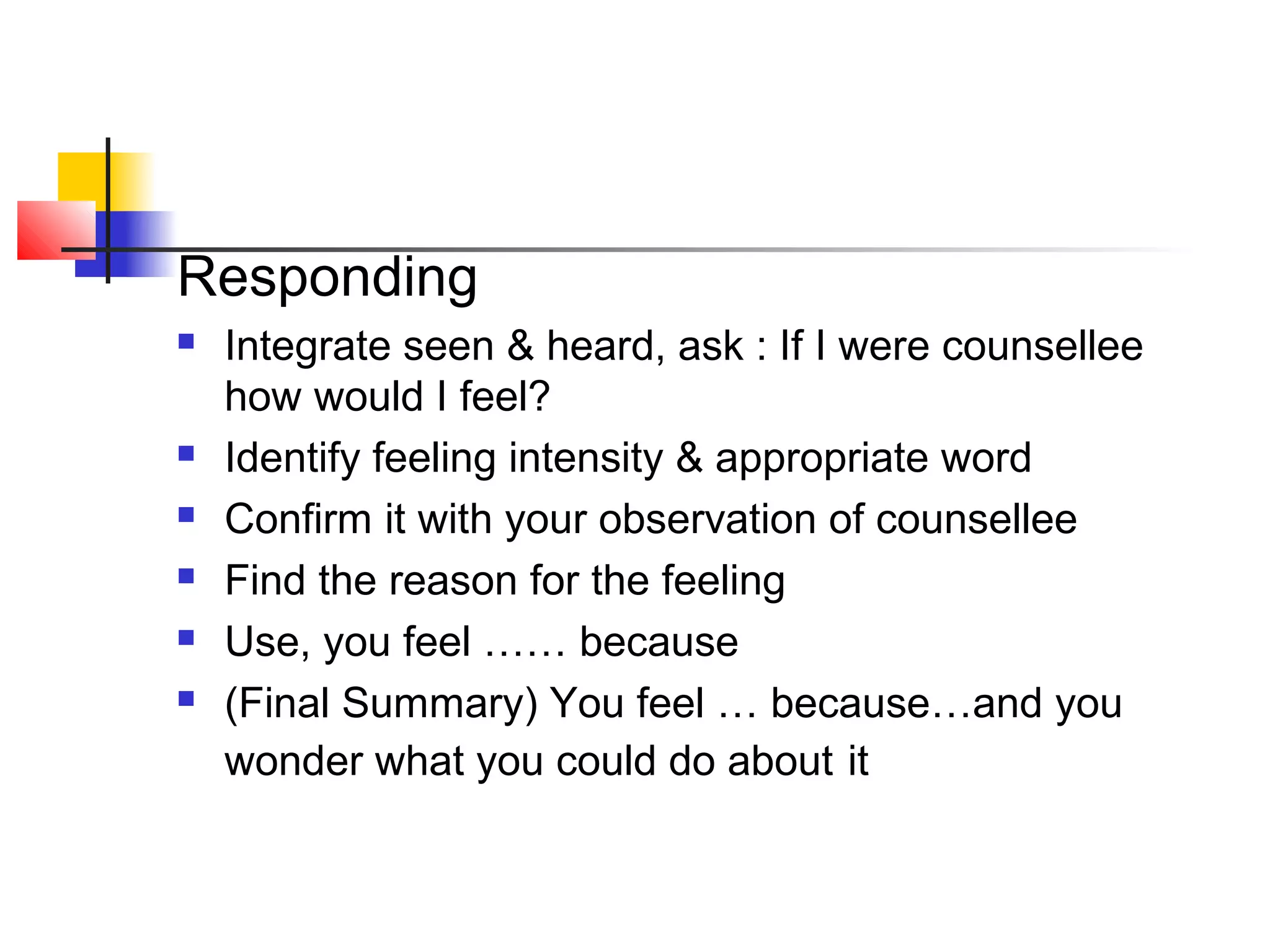 Responding

- Integrate seen & heard, ask : If I were counsellee how would I feel?
- Identify feeling intensity & appropriate word
- Confirm it with your observation of counsellee
- Find the reason for the feeling
- Use, you feel …… because
- (Final Summary) You feel … because…and you wonder what you could do about it